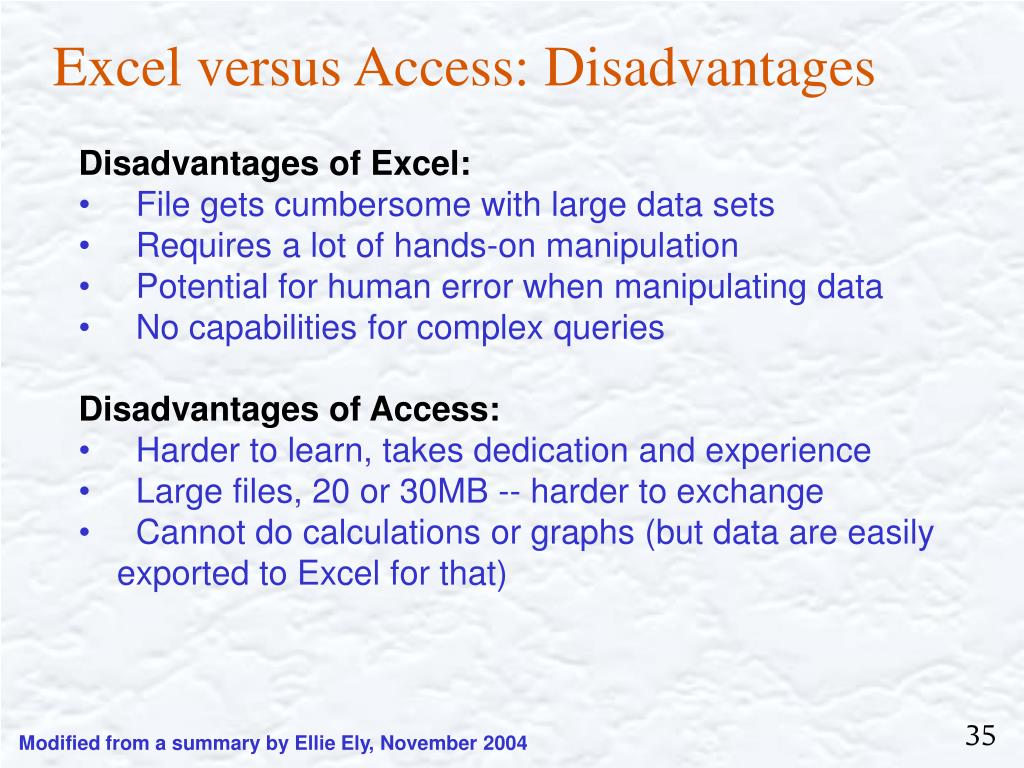 Excel versus Access: Disadvantages

Disadvantages of Excel:
• File gets cumbersome with large data sets
• Requires a lot of hands-on manipulation
• Potential for human error when manipulating data
• No capabilities for complex queries

Disadvantages of Access:
• Harder to learn, takes dedication and experience
• Large files, 20 or 30MB -- harder to exchange
• Cannot do calculations or graphs (but data are easily exported to Excel for that)

Modified from a summary by Ellie Ely, November 2004

35